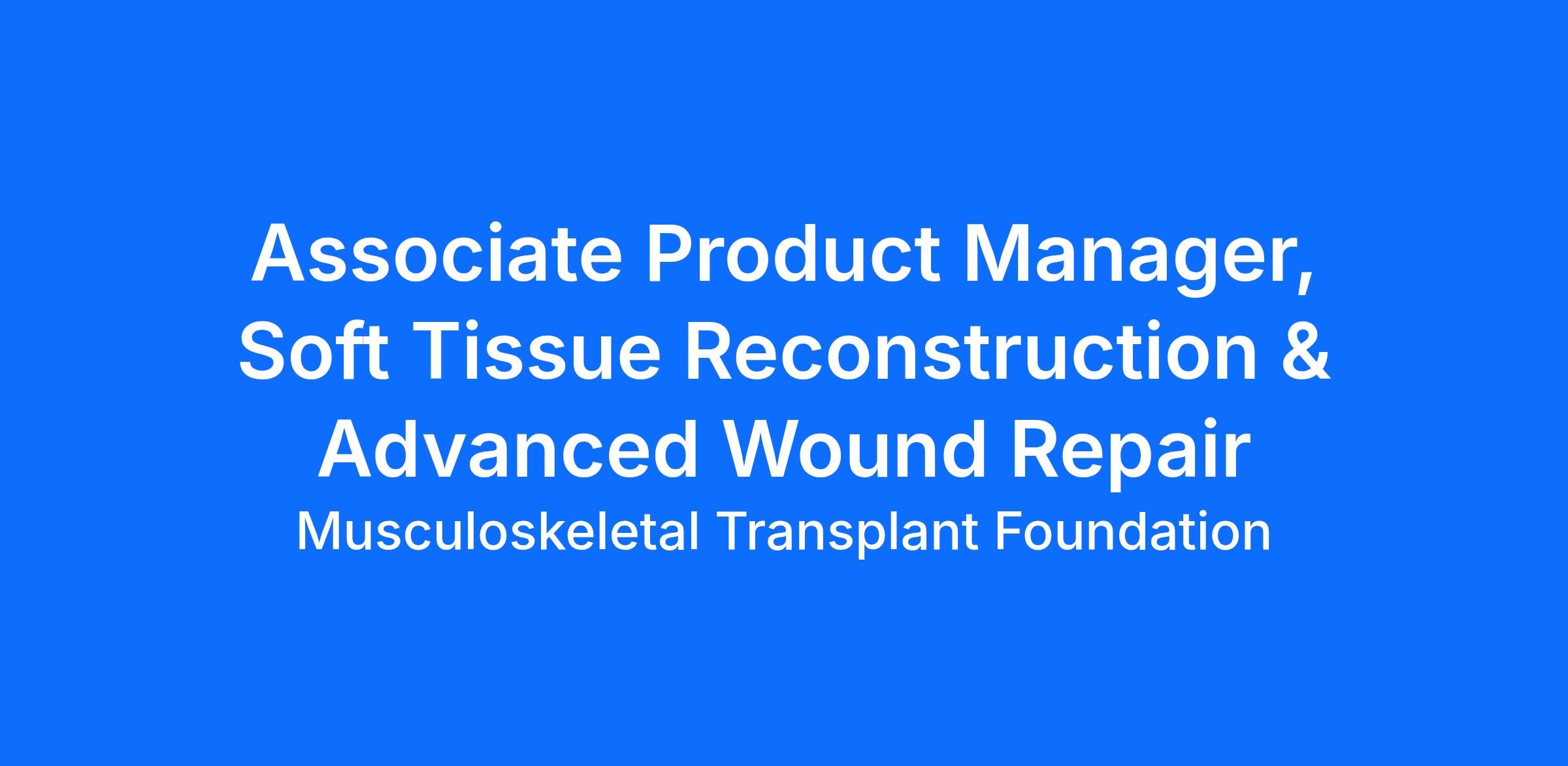 Associate Product Manager, Soft Tissue Reconstruction & Advanced Wound Repair

Musculoskeletal Transplant Foundation